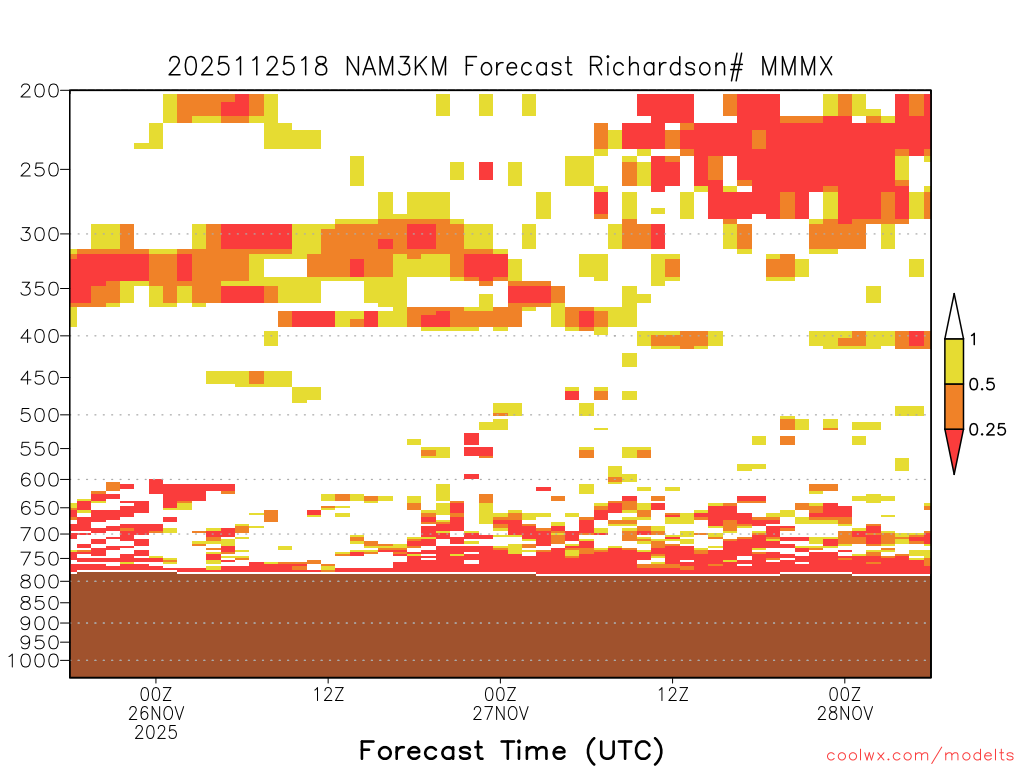 2025112518 NAM3KM Forecast Richardson# MMMX

200
250
300
350
400
450
500
550
600
650
700
750
800
850
900
950
1000

1
0.5
0.25

00Z
26NOV
2025

12Z

00Z
27NOV

12Z

00Z
28NOV

Forecast Time (UTC)

coolwx.com/modelts